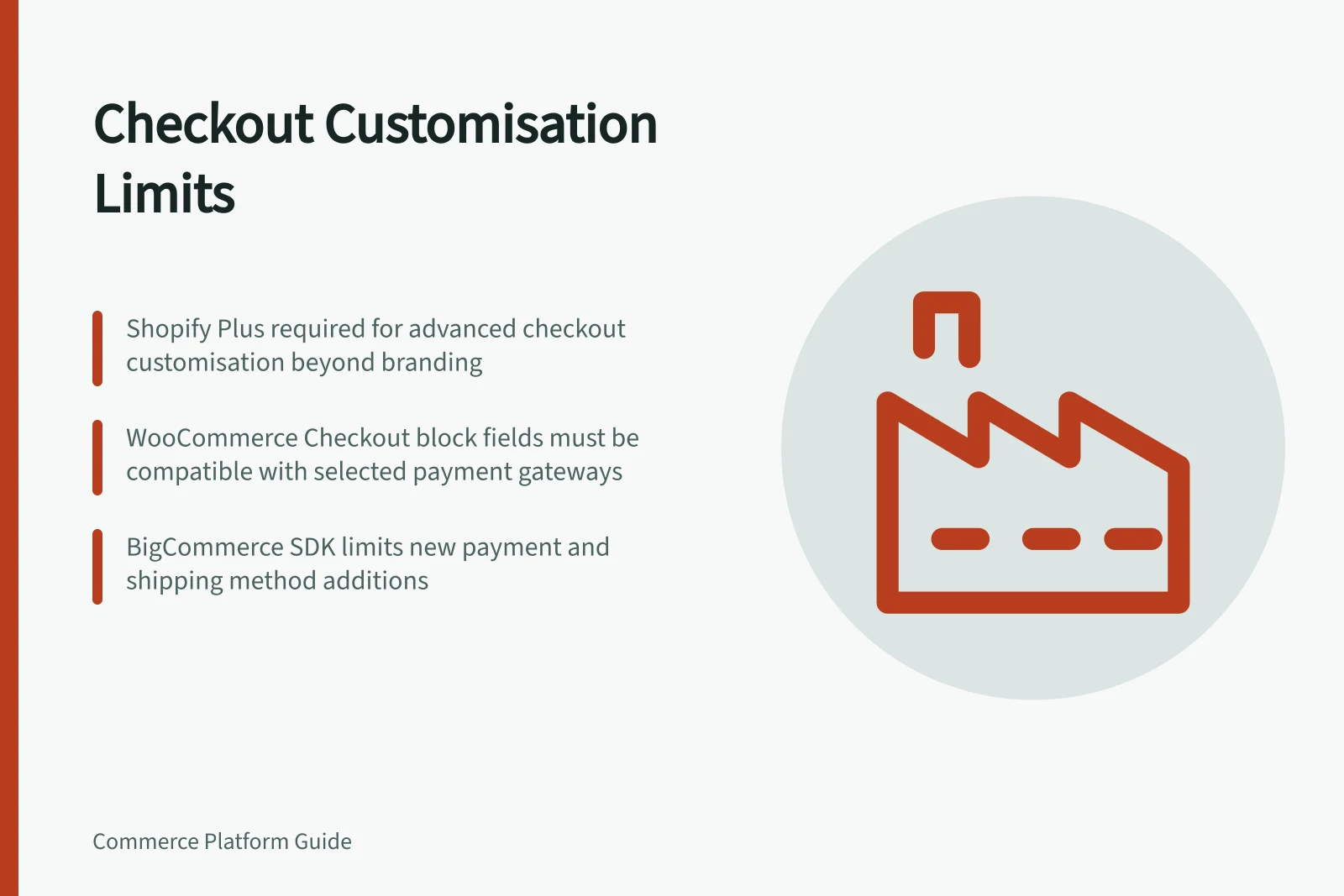 Checkout Customisation Limits

Shopify Plus required for advanced checkout customisation beyond branding

WooCommerce Checkout block fields must be compatible with selected payment gateways

BigCommerce SDK limits new payment and shipping method additions

Commerce Platform Guide